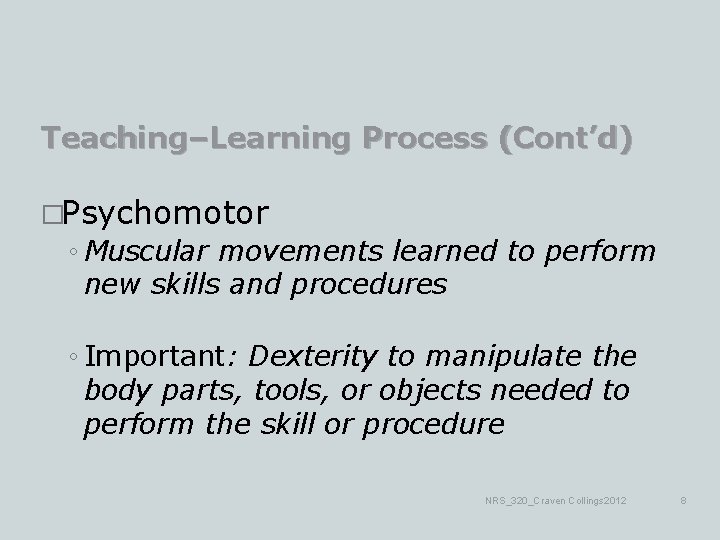 Teaching–Learning Process (Cont'd)

□Psychomotor

◦ Muscular movements learned to perform new skills and procedures

◦ Important: Dexterity to manipulate the body parts, tools, or objects needed to perform the skill or procedure

NRS_320_Craven Collings2012

8